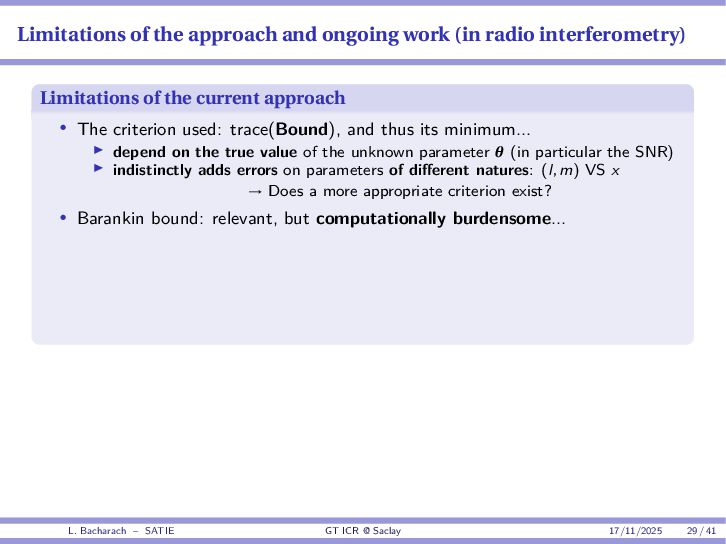 Limitations of the approach and ongoing work (in radio interferometry)

Limitations of the current approach

• The criterion used: trace(**Bound**), and thus its minimum...
  ▶ **depend on the true value** of the unknown parameter $\boldsymbol{\theta}$ (in particular the SNR)
  ▶ **indistinctly adds errors** on parameters **of different natures**: $(l, m)$ VS $x$

→ Does a more appropriate criterion exist?

• Barankin bound: relevant, but **computationally burdensome**...

L. Bacharach – SATIE GT ICR @ Saclay 17/11/2025 29 / 41